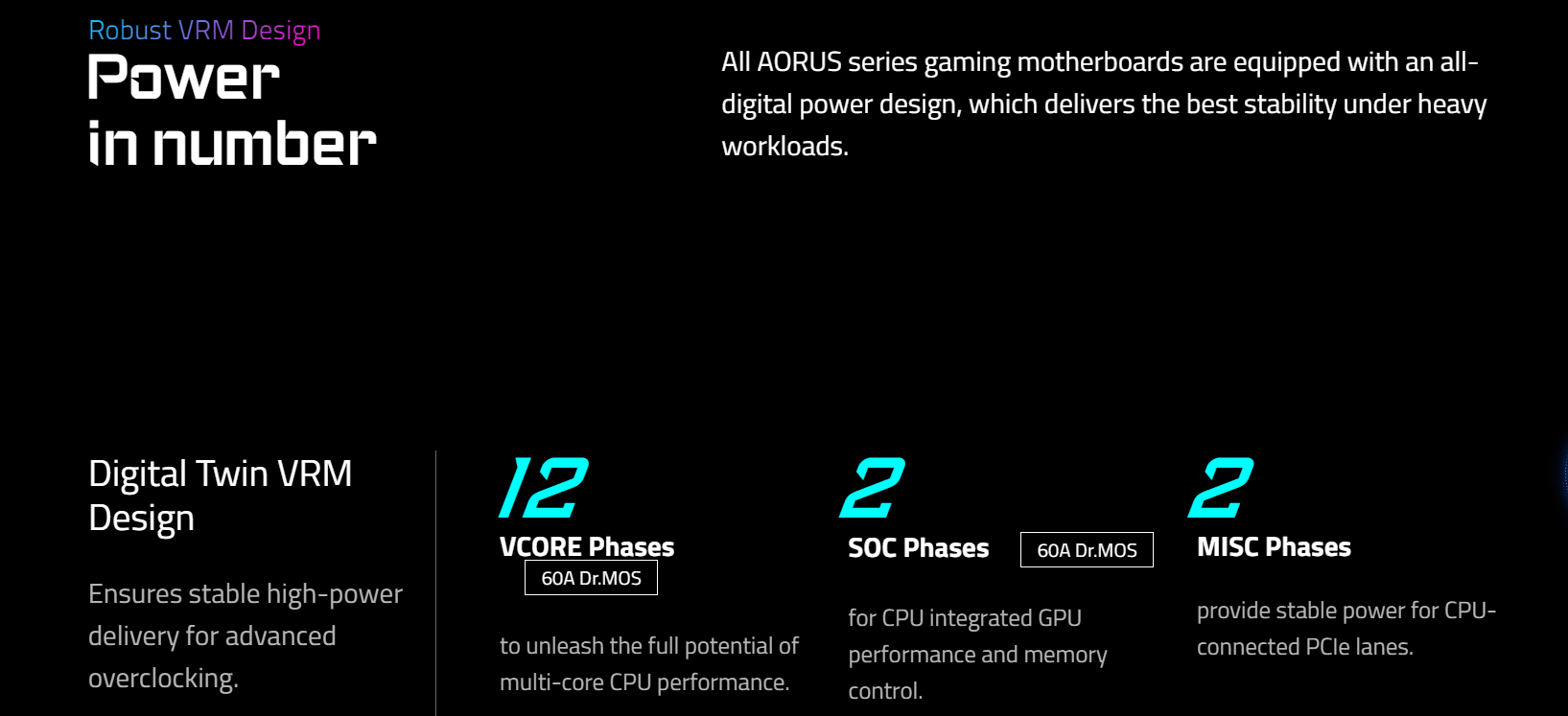 Robust VRM Design
Power
in number

All AORUS series gaming motherboards are equipped with an all-digital power design, which delivers the best stability under heavy workloads.

Digital Twin VRM Design

Ensures stable high-power delivery for advanced overclocking.

12
VCORE Phases
60A Dr.MOS

to unleash the full potential of multi-core CPU performance.

2
SOC Phases
60A Dr.MOS

for CPU integrated GPU performance and memory control.

2
MISC Phases

provide stable power for CPU-connected PCIe lanes.